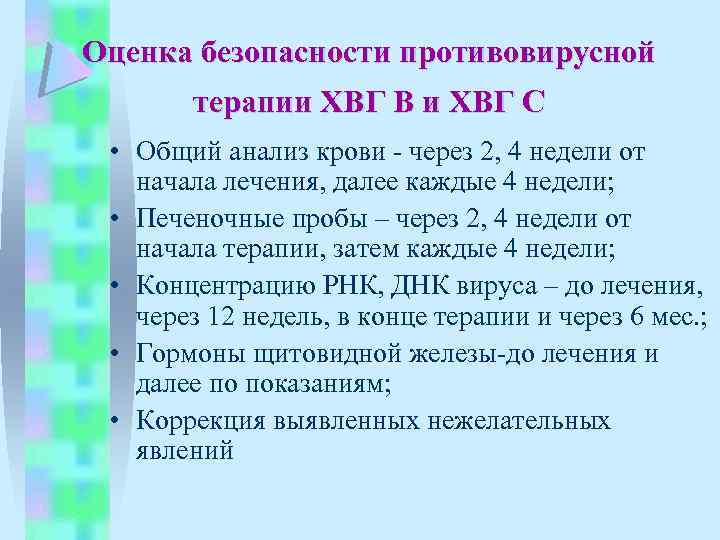 Оценка безопасности противовирусной терапии ХВГ В и ХВГ С

• Общий анализ крови - через 2, 4 недели от начала лечения, далее каждые 4 недели;
• Печеночные пробы – через 2, 4 недели от начала терапии, затем каждые 4 недели;
• Концентрацию РНК, ДНК вируса – до лечения, через 12 недель, в конце терапии и через 6 мес.;
• Гормоны щитовидной железы-до лечения и далее по показаниям;
• Коррекция выявленных нежелательных явлений